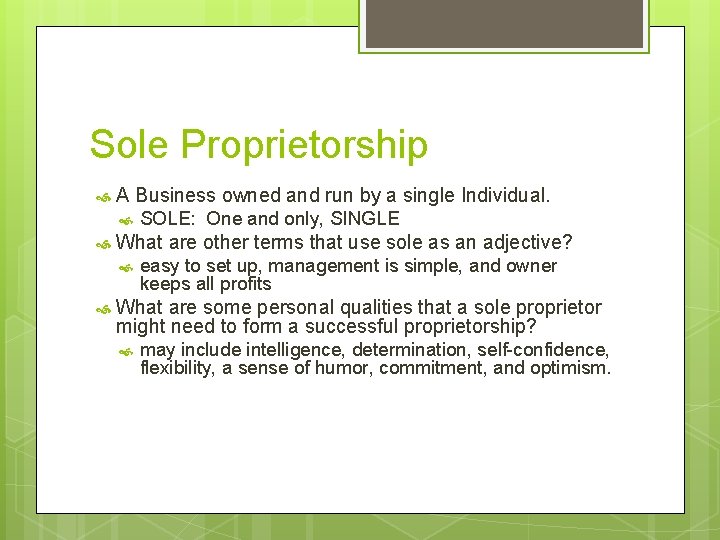 Sole Proprietorship

A Business owned and run by a single Individual.

SOLE: One and only, SINGLE

What are other terms that use sole as an adjective?

easy to set up, management is simple, and owner keeps all profits

What are some personal qualities that a sole proprietor might need to form a successful proprietorship?

may include intelligence, determination, self-confidence, flexibility, a sense of humor, commitment, and optimism.